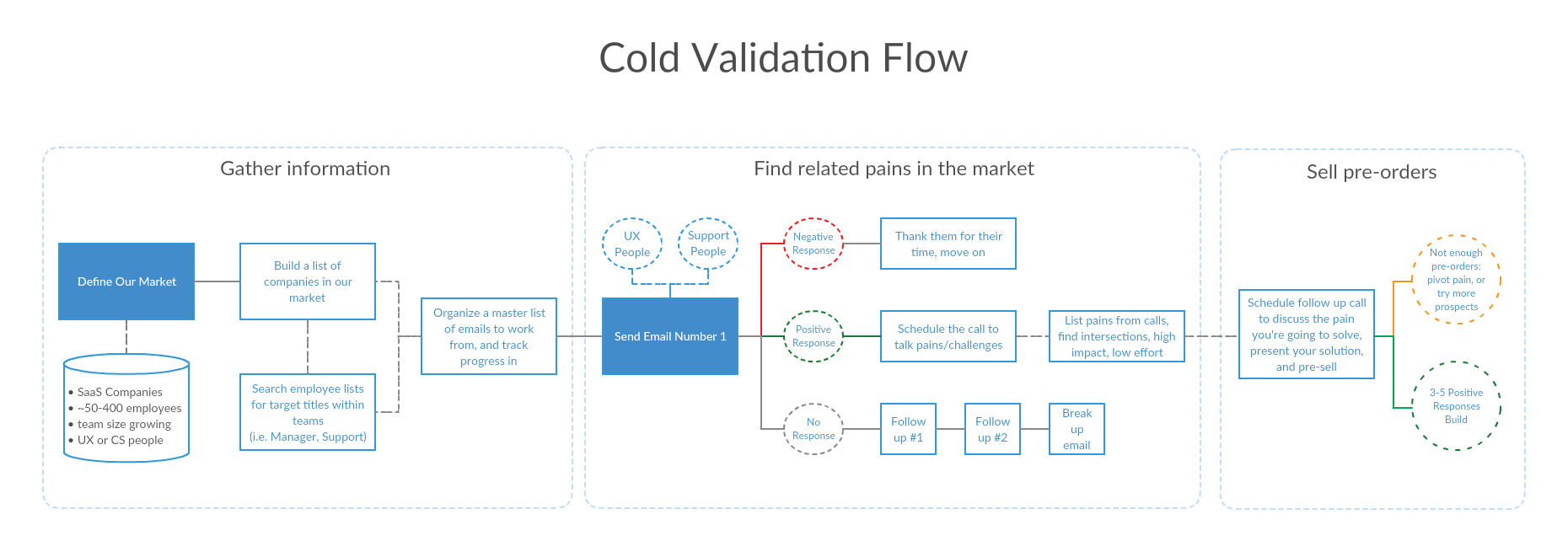 Cold Validation Flow

Gather information

Define Our Market

• SaaS Companies
• ~50-400 employees
• team size growing
• UX or CS people

Build a list of companies in our market

Search employee lists for target titles within teams (i.e. Manager, Support)

Organize a master list of emails to work from, and track progress in

Find related pains in the market

UX People

Support People

Send Email Number 1

Negative Response

Thank them for their time, move on

Positive Response

Schedule the call to talk pains/challenges

List pains from calls, find intersections, high impact, low effort

No Response

Follow up #1

Follow up #2

Break up email

Sell pre-orders

Schedule follow up call to discuss the pain you're going to solve, present your solution, and pre-sell

Not enough pre-orders: pivot pain, or try more prospects

3-5 Positive Responses Build